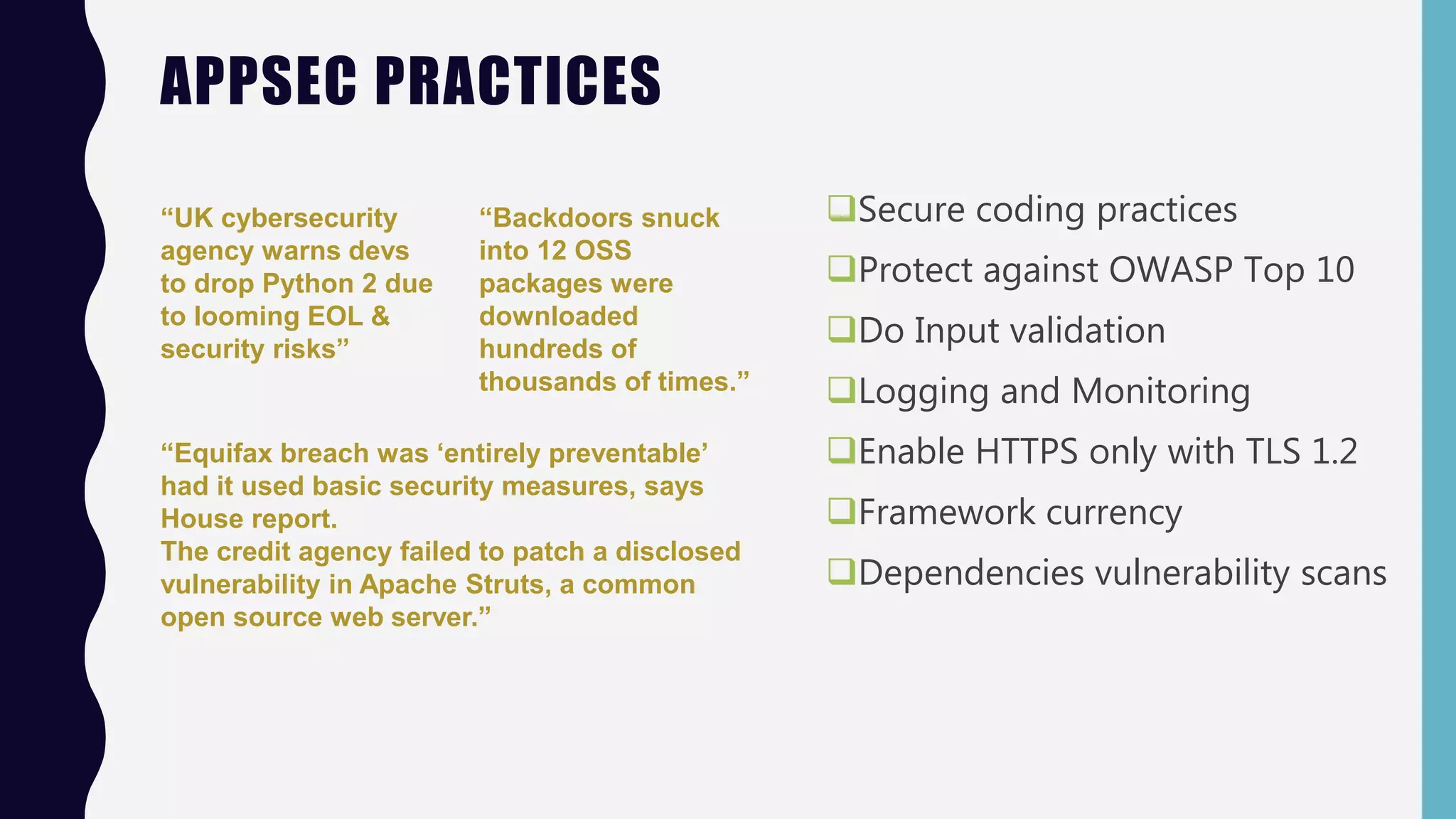 APPSEC PRACTICES

“UK cybersecurity agency warns devs to drop Python 2 due to looming EOL & security risks”

“Backdoors snuck into 12 OSS packages were downloaded hundreds of thousands of times.”

“Equifax breach was ‘entirely preventable’ had it used basic security measures, says House report.
The credit agency failed to patch a disclosed vulnerability in Apache Struts, a common open source web server.”

❑Secure coding practices
❑Protect against OWASP Top 10
❑Do Input validation
❑Logging and Monitoring
❑Enable HTTPS only with TLS 1.2
❑Framework currency
❑Dependencies vulnerability scans